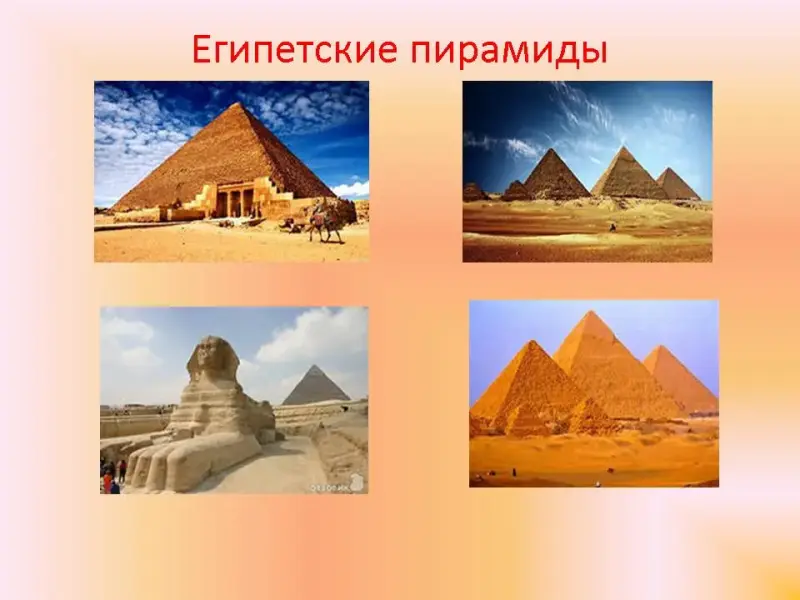 Египетские пирамиды